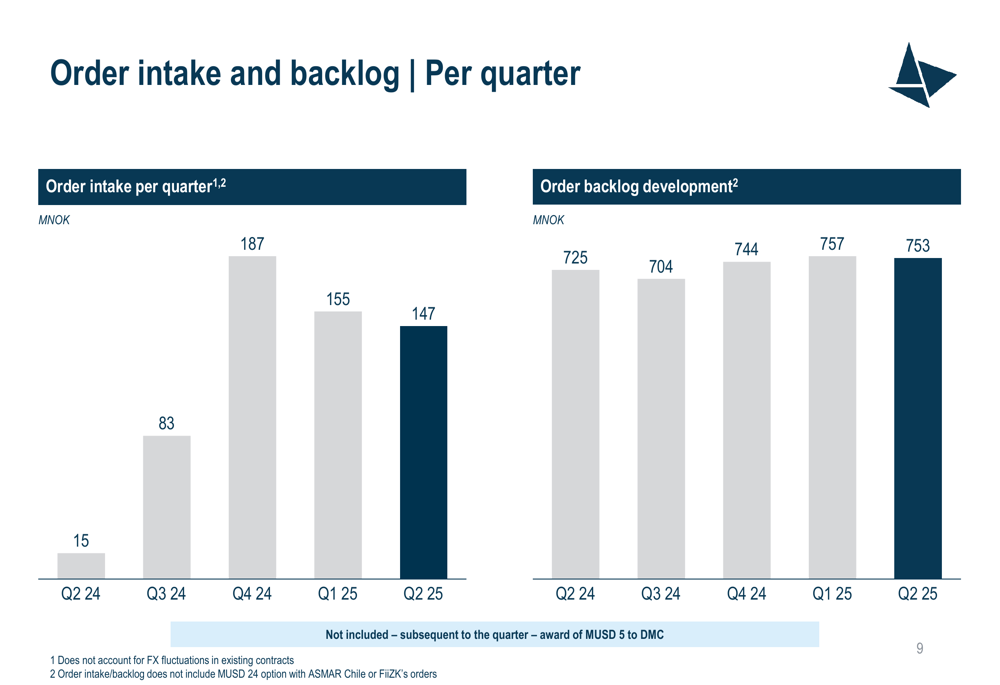 Order intake and backlog | Per quarter

Order intake per quarter$^{1,2}$

MNOK

15
83
187
155
147

Q2 24
Q3 24
Q4 24
Q1 25
Q2 25

Order backlog development$^{2}$

MNOK

725
704
744
757
753

Q2 24
Q3 24
Q4 24
Q1 25
Q2 25

Not included – subsequent to the quarter – award of MUSD 5 to DMC

9

1 Does not account for FX fluctuations in existing contracts
2 Order intake/backlog does not include MUSD 24 option with ASMAR Chile or FiiZK's orders